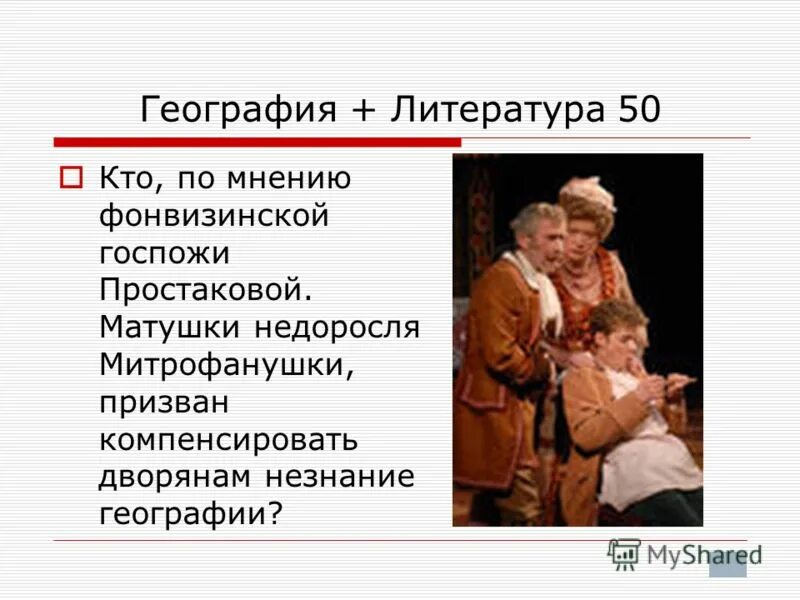 География + Литература 50

Кто, по мнению фонвизинской госпожи Простаковой. Матушки недоросля Митрофанушки, призван компенсировать дворянам незнание географии?

MyShared